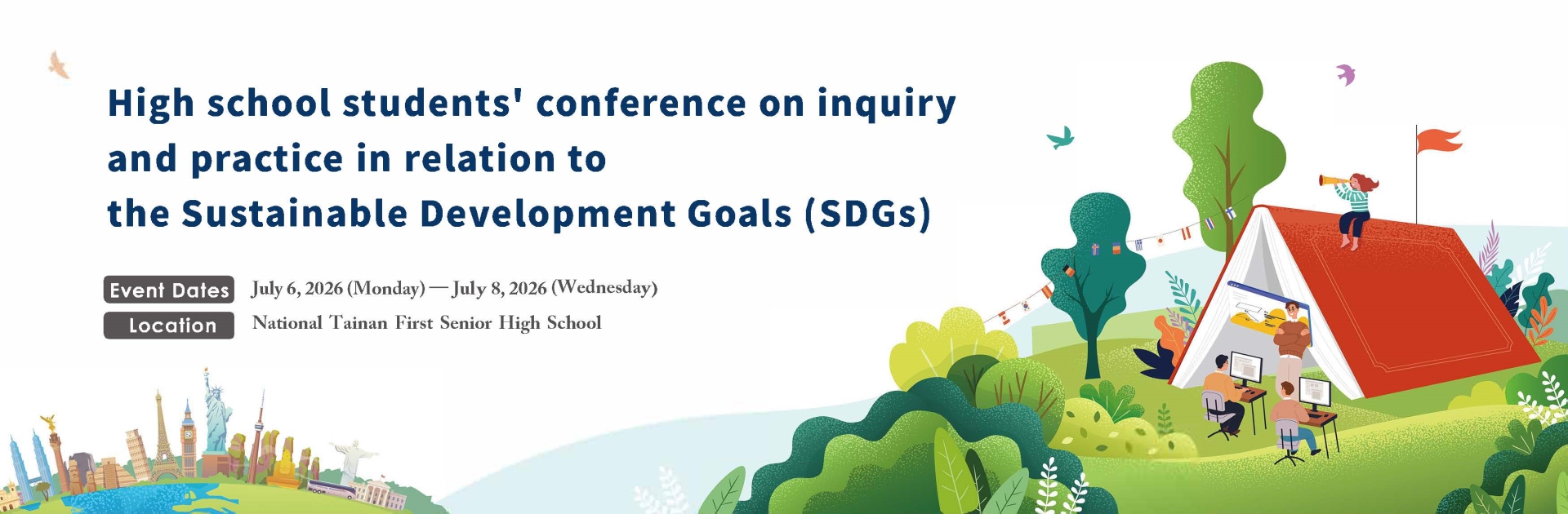 High school students' conference on inquiry and practice in relation to the Sustainable Development Goals (SDGs)

Event Dates July 6, 2026 (Monday) — July 8, 2026 (Wednesday)

Location National Tainan First Senior High School